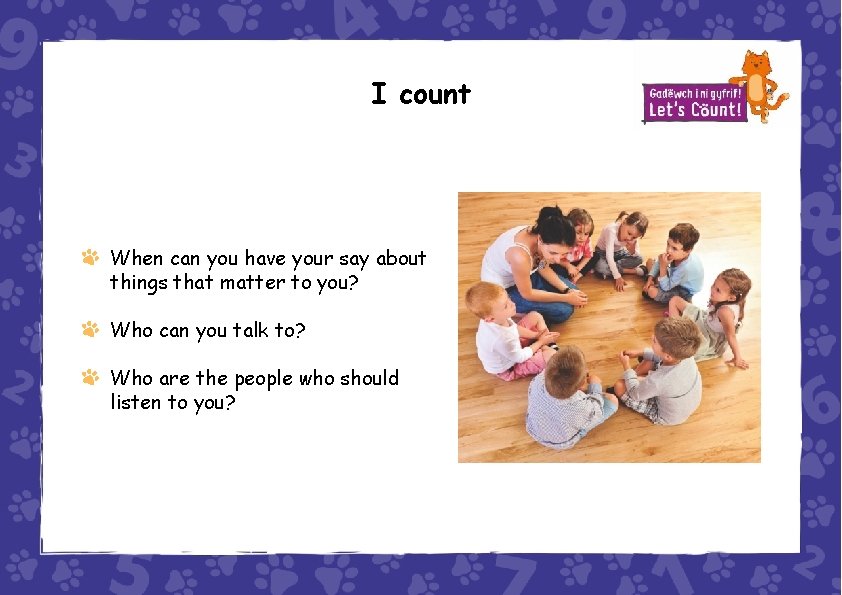 I count

Gadewch i ni gyfrif!
Let's Count!

When can you have your say about things that matter to you?

Who can you talk to?

Who are the people who should listen to you?